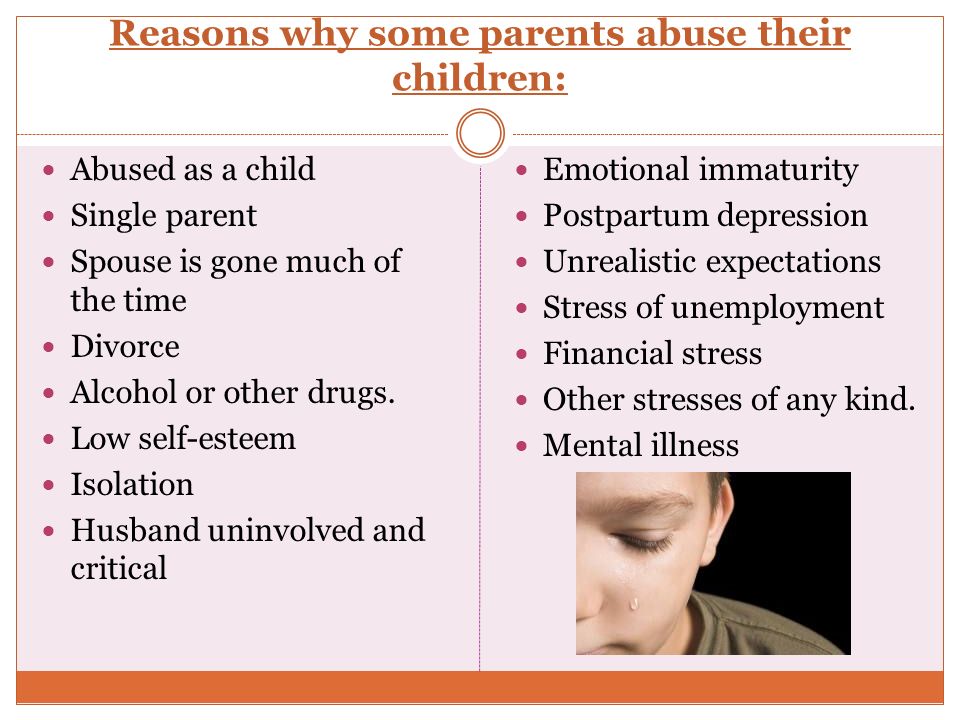 Reasons why some parents abuse their children:

- Abused as a child
- Single parent
- Spouse is gone much of the time
- Divorce
- Alcohol or other drugs.
- Low self-esteem
- Isolation
- Husband uninvolved and critical

- Emotional immaturity
- Postpartum depression
- Unrealistic expectations
- Stress of unemployment
- Financial stress
- Other stresses of any kind.
- Mental illness